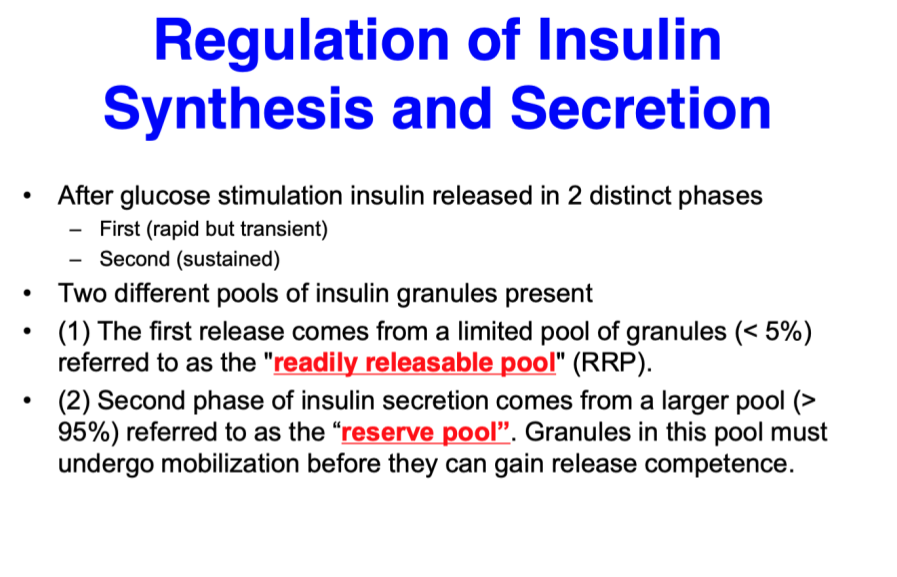 Regulation of Insulin Synthesis and Secretion

• After glucose stimulation insulin released in 2 distinct phases
– First (rapid but transient)
– Second (sustained)

• Two different pools of insulin granules present

• (1) The first release comes from a limited pool of granules (< 5%) referred to as the "readily releasable pool" (RRP).

• (2) Second phase of insulin secretion comes from a larger pool (> 95%) referred to as the “reserve pool”. Granules in this pool must undergo mobilization before they can gain release competence.